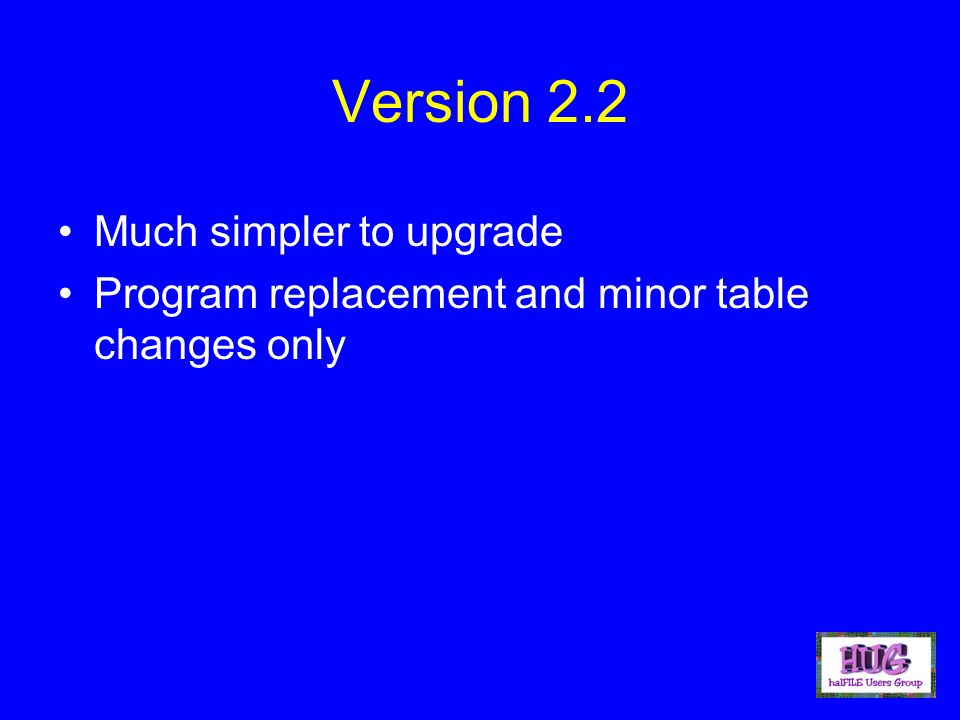 Version 2.2

• Much simpler to upgrade
• Program replacement and minor table changes only

HUG
halFILE Users Group